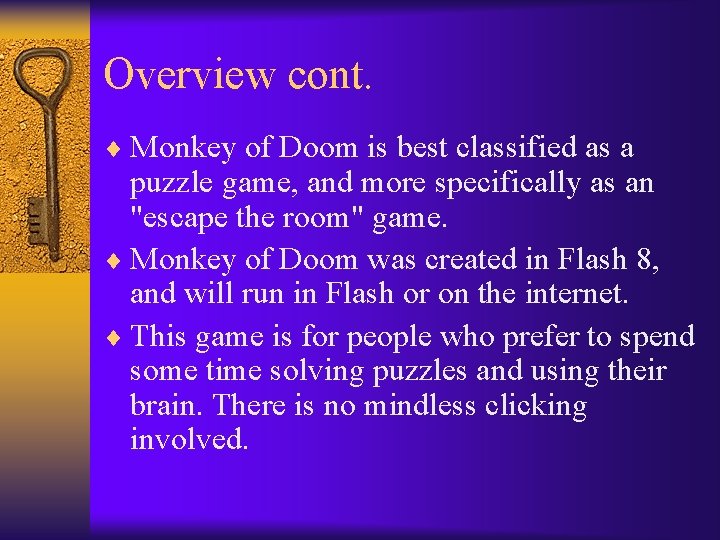 Overview cont.

♦ Monkey of Doom is best classified as a puzzle game, and more specifically as an "escape the room" game.

♦ Monkey of Doom was created in Flash 8, and will run in Flash or on the internet.

♦ This game is for people who prefer to spend some time solving puzzles and using their brain. There is no mindless clicking involved.